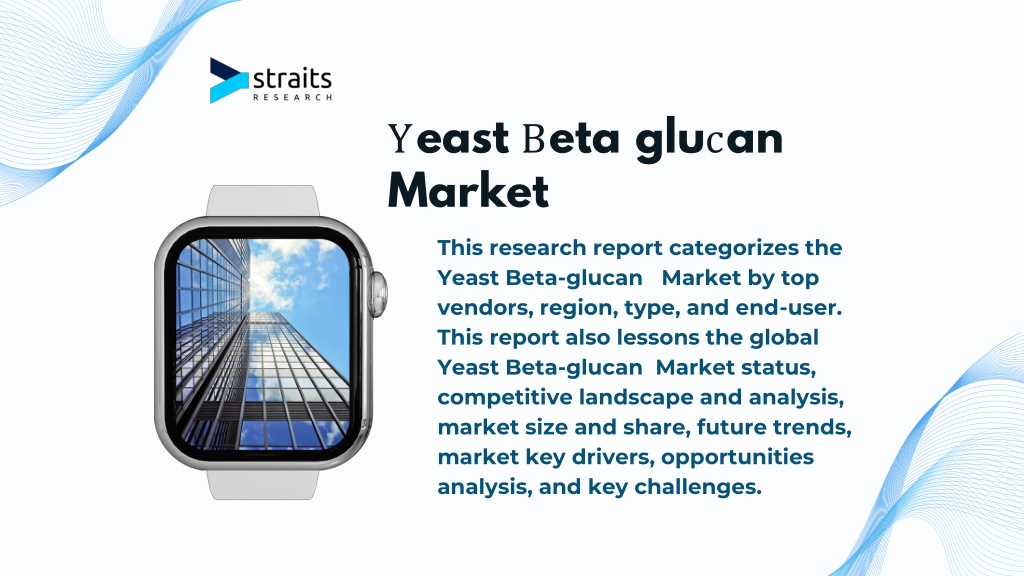 straits
RESEARCH

Yeast Beta glucan Market

This research report categorizes the Yeast Beta-glucan Market by top vendors, region, type, and end-user. This report also lessons the global Yeast Beta-glucan Market status, competitive landscape and analysis, market size and share, future trends, market key drivers, opportunities analysis, and key challenges.